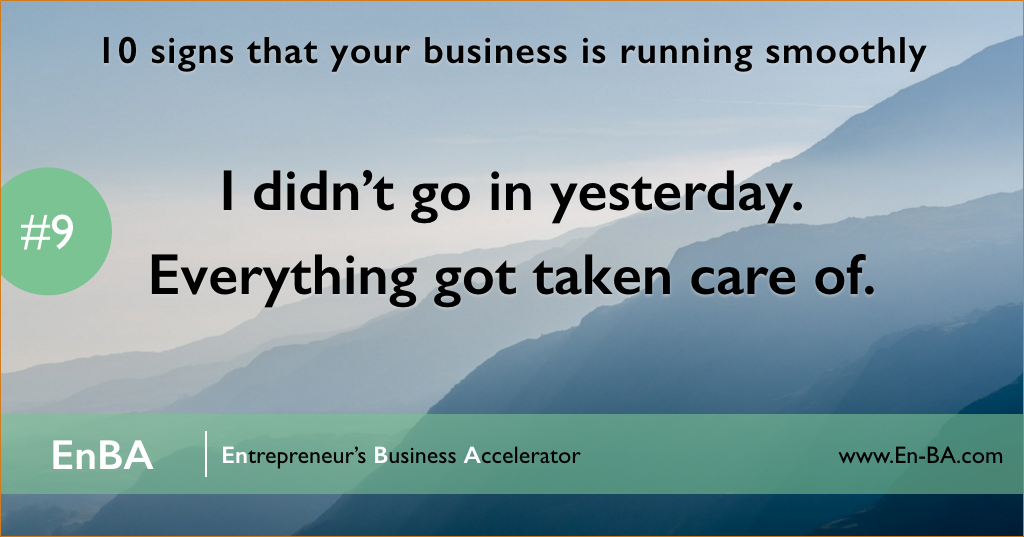 10 signs that your business is running smoothly

#9

I didn't go in yesterday. Everything got taken care of.

EnBA

Entrepreneur's Business Accelerator

www.En-BA.com